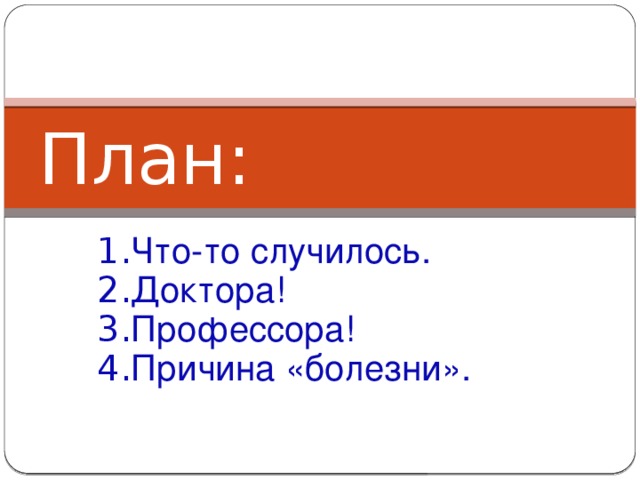 План:

1.Что-то случилось.
2.Доктора!
3.Профессора!
4.Причина «болезни».